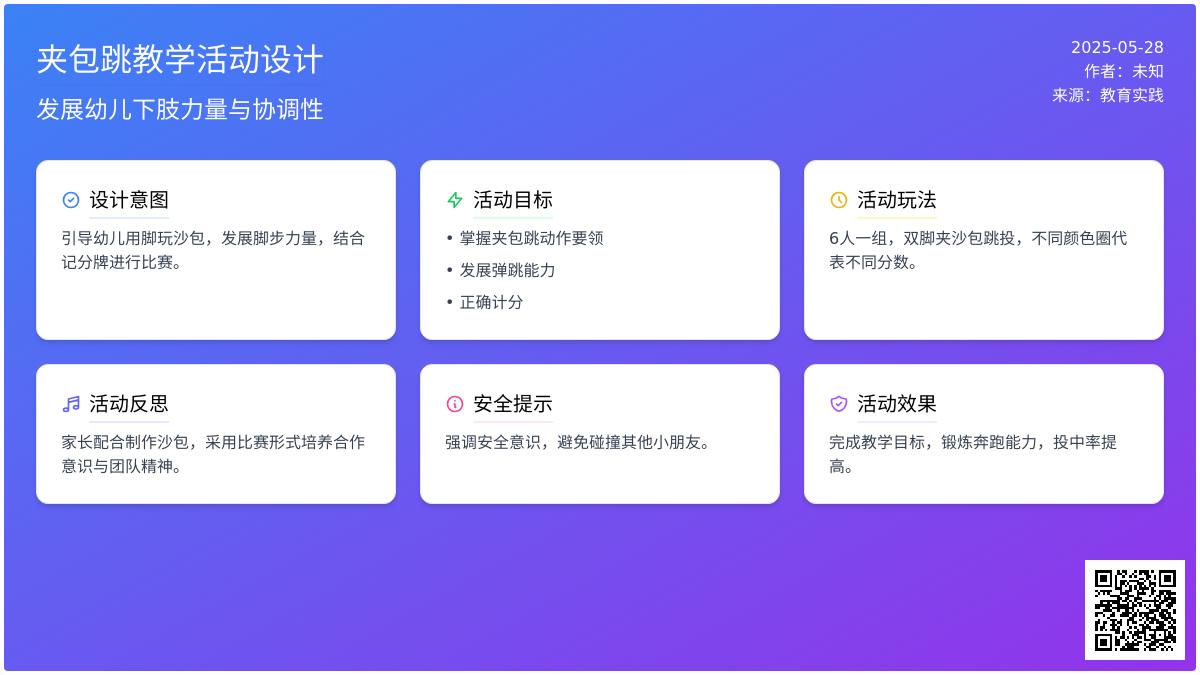 夹包跳教学活动设计

发展幼儿下肢力量与协调性

2025-05-28
作者：未知
来源：教育实践

设计意图

引导幼儿用脚玩沙包，发展脚步力量，结合记分牌进行比赛。

活动目标

• 掌握夹包跳动作要领
• 发展弹跳能力
• 正确计分

活动玩法

6人一组，双脚夹沙包跳投，不同颜色圈代表不同分数。

活动反思

家长配合制作沙包，采用比赛形式培养合作意识与团队精神。

安全提示

强调安全意识，避免碰撞其他小朋友。

活动效果

完成教学目标，锻炼奔跑能力，投中率提高。